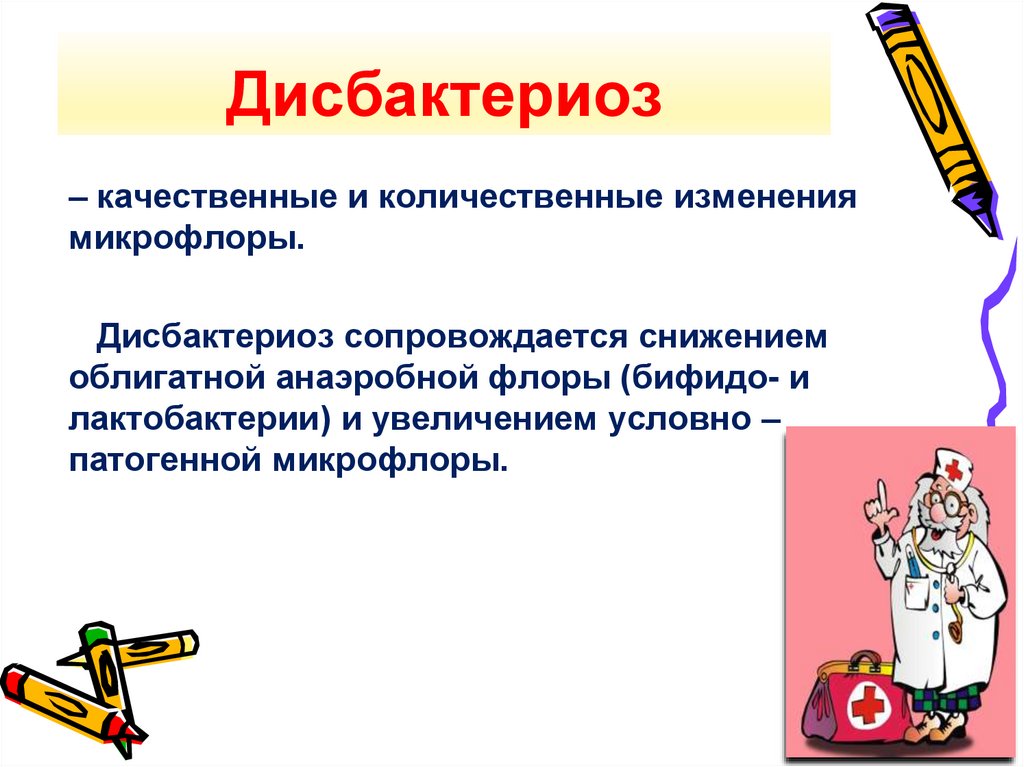 Дисбактериоз

– качественные и количественные изменения микрофлоры.

Дисбактериоз сопровождается снижением облигатной анаэробной флоры (бифидо- и лактобактерии) и увеличением условно – патогенной микрофлоры.